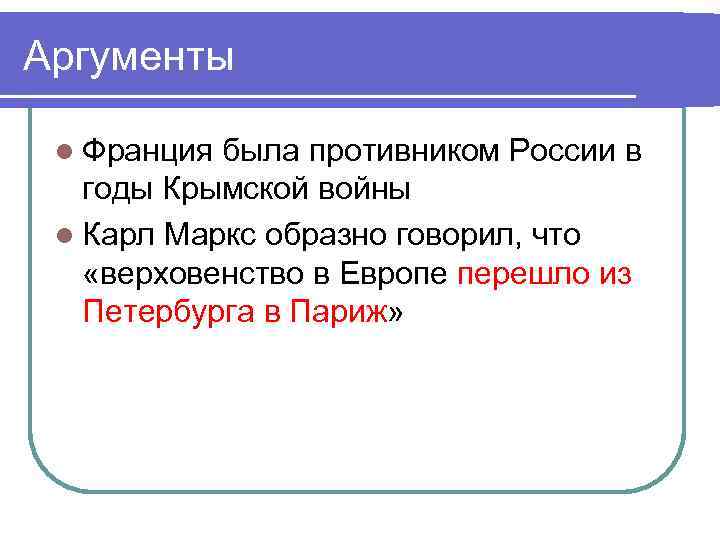 Аргументы

Франция была противником России в годы Крымской войны

Карл Маркс образно говорил, что «верховенство в Европе перешло из Петербурга в Париж»